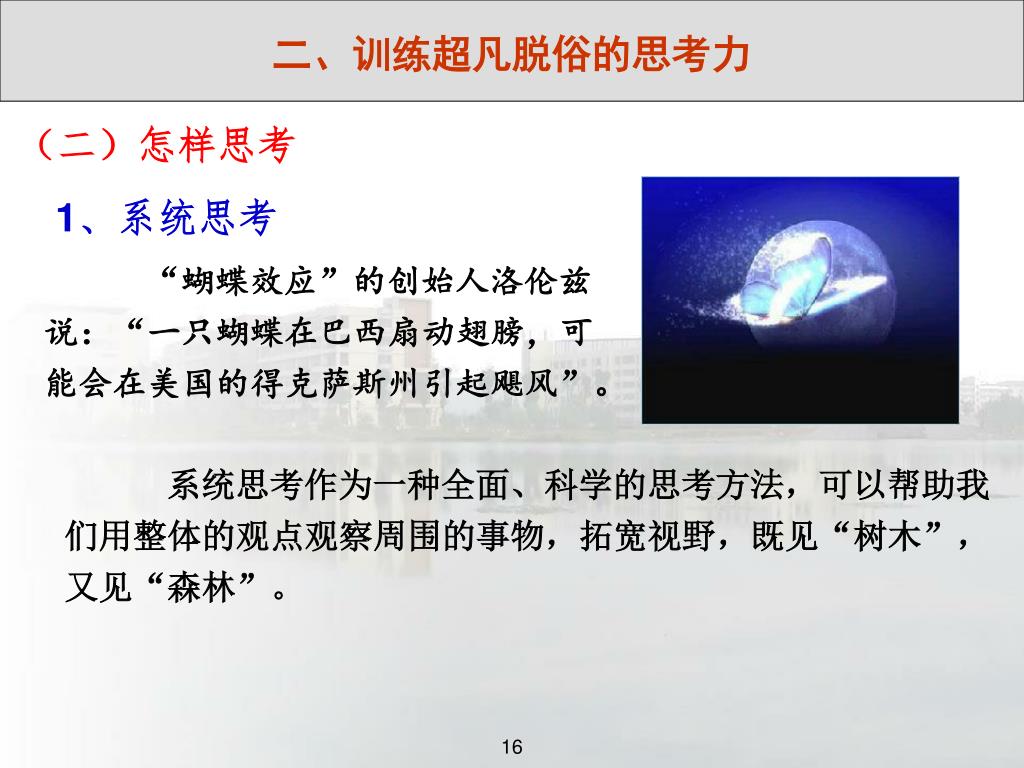 二、训练超凡脱俗的思考力

（二）怎样思考

1、系统思考

“蝴蝶效应”的创始人洛伦兹说：“一只蝴蝶在巴西扇动翅膀，可能会在美国的得克萨斯州引起飓风”。

系统思考作为一种全面、科学的思考方法，可以帮助我们用整体的观点观察周围的事物，拓宽视野，既见“树木”，又见“森林”。

16